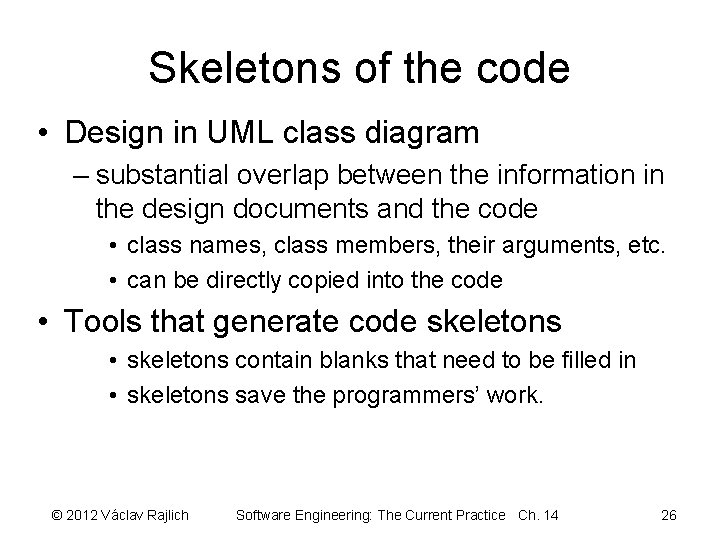 Skeletons of the code

• Design in UML class diagram

– substantial overlap between the information in the design documents and the code

• class names, class members, their arguments, etc.

• can be directly copied into the code

• Tools that generate code skeletons

• skeletons contain blanks that need to be filled in

• skeletons save the programmers' work.

© 2012 Václav Rajlich Software Engineering: The Current Practice Ch. 14 26